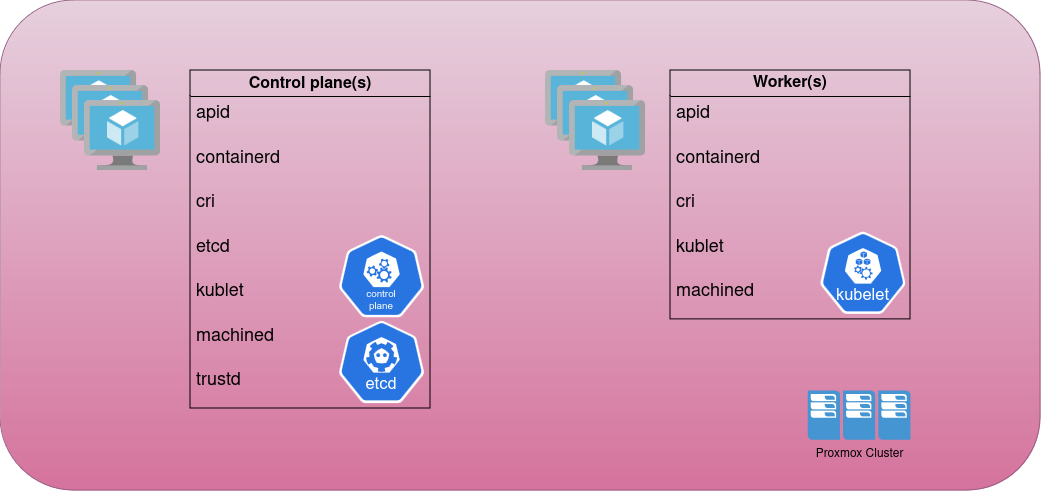 Control plane(s)

apid

containerd

cri

etcd

kublet

machined

trustd

control plane

etcd

Worker(s)

apid

containerd

cri

kublet

machined

kubelet

Proxmox Cluster